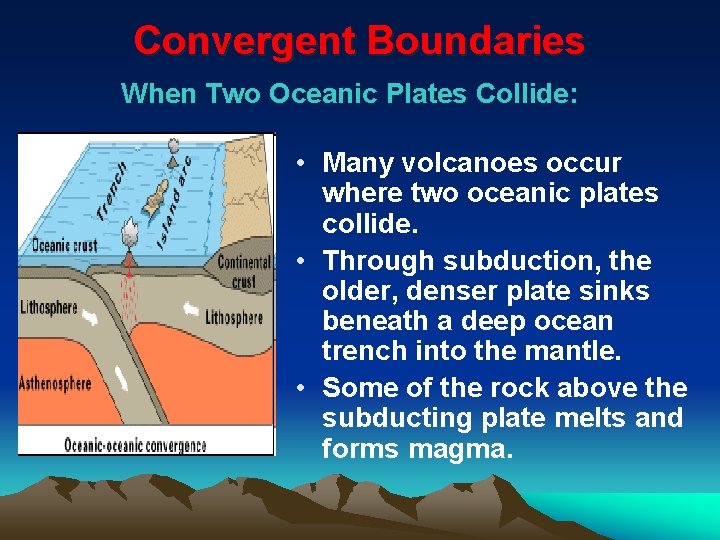 Convergent Boundaries

When Two Oceanic Plates Collide:

Trench

Island arc

Oceanic crust

Continental crust

Lithosphere

Lithosphere

Asthenosphere

Oceanic-oceanic convergence

• Many volcanoes occur where two oceanic plates collide.
• Through subduction, the older, denser plate sinks beneath a deep ocean trench into the mantle.
• Some of the rock above the subducting plate melts and forms magma.